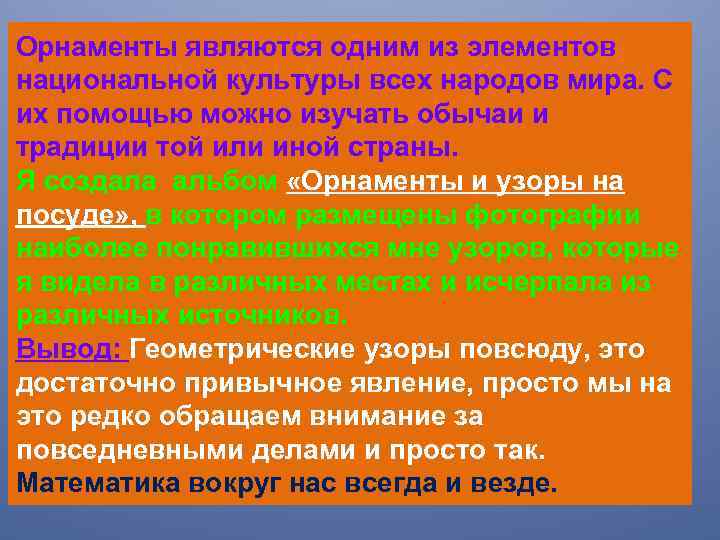 Орнаменты являются одним из элементов национальной культуры всех народов мира. С их помощью можно изучать обычаи и традиции той или иной страны.
Я создала альбом «Орнаменты и узоры на посуде», в котором размещены фотографии наиболее понравившихся мне узоров, которые я видела в различных местах и исчерпала из различных источников.
Вывод: Геометрические узоры повсюду, это достаточно привычное явление, просто мы на это редко обращаем внимание за повседневными делами и просто так.
Математика вокруг нас всегда и везде.